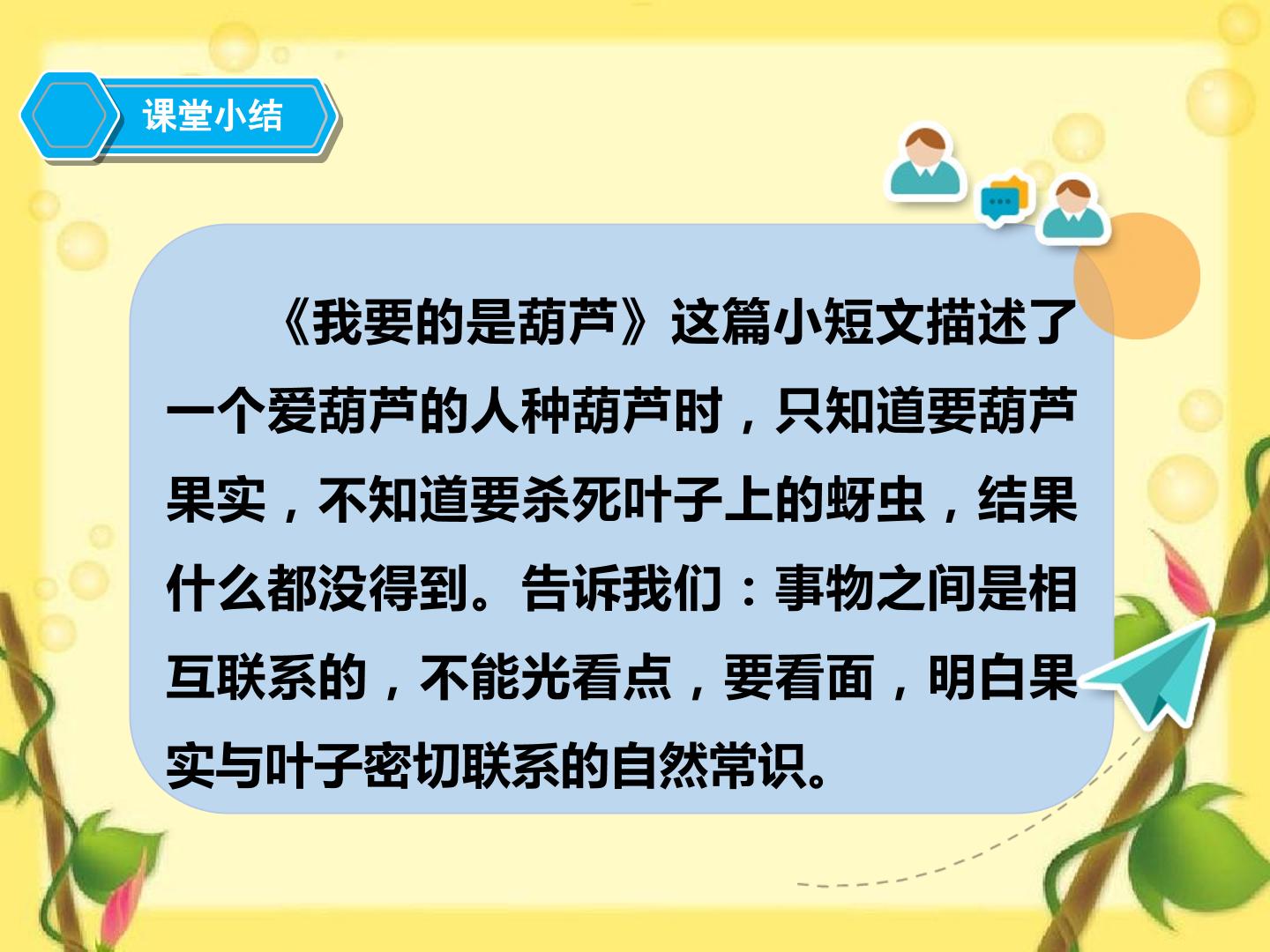 课堂小结

《我要的是葫芦》这篇小短文描述了一个爱葫芦的人种葫芦时，只知道要葫芦果实，不知道要杀死叶子上的蚜虫，结果什么都没得到。告诉我们：事物之间是相互联系的，不能光看点，要看面，明白果实与叶子密切联系的自然常识。